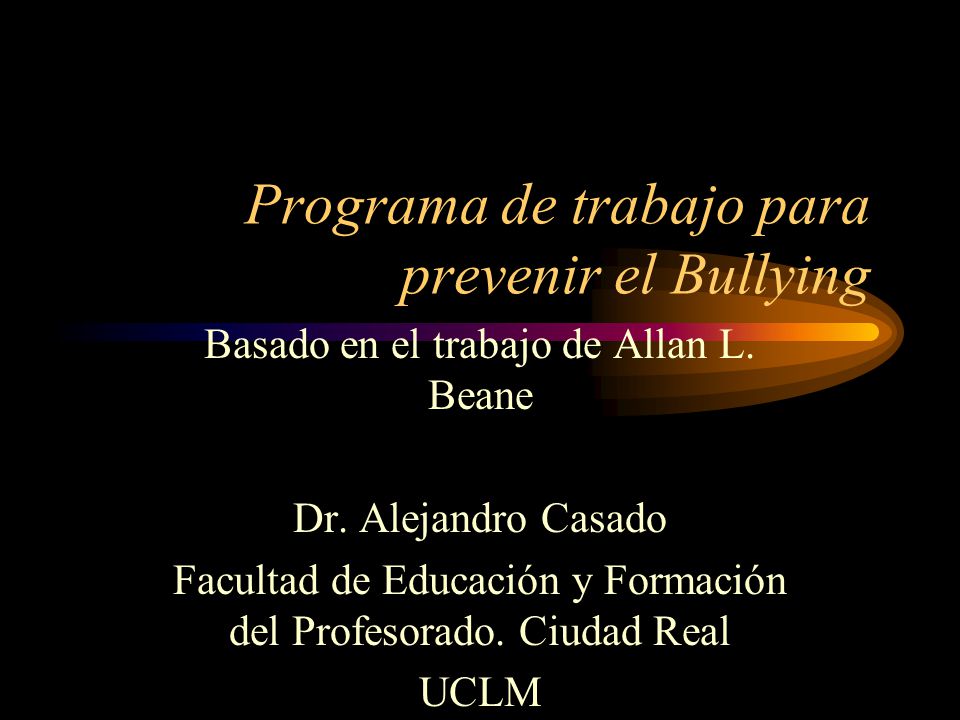 Programa de trabajo para prevenir el Bullying

Basado en el trabajo de Allan L. Beane

Dr. Alejandro Casado

Facultad de Educación y Formación del Profesorado. Ciudad Real

UCLM